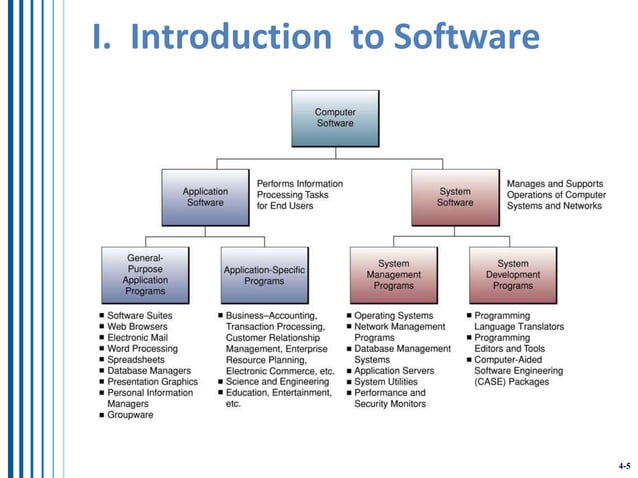 I. Introduction to Software

Computer Software

Application Software

Performs Information Processing Tasks for End Users

System Software

Manages and Supports Operations of Computer Systems and Networks

General-Purpose Application Programs

Application-Specific Programs

System Management Programs

System Development Programs

■ Software Suites
■ Web Browsers
■ Electronic Mail
■ Word Processing
■ Spreadsheets
■ Database Managers
■ Presentation Graphics
■ Personal Information Managers
■ Groupware

■ Business–Accounting, Transaction Processing, Customer Relationship Management, Enterprise Resource Planning, Electronic Commerce, etc.
■ Science and Engineering
■ Education, Entertainment, etc.

■ Operating Systems
■ Network Management Programs
■ Database Management Systems
■ Application Servers
■ System Utilities
■ Performance and Security Monitors

■ Programming Language Translators
■ Programming Editors and Tools
■ Computer-Aided Software Engineering (CASE) Packages

4-5